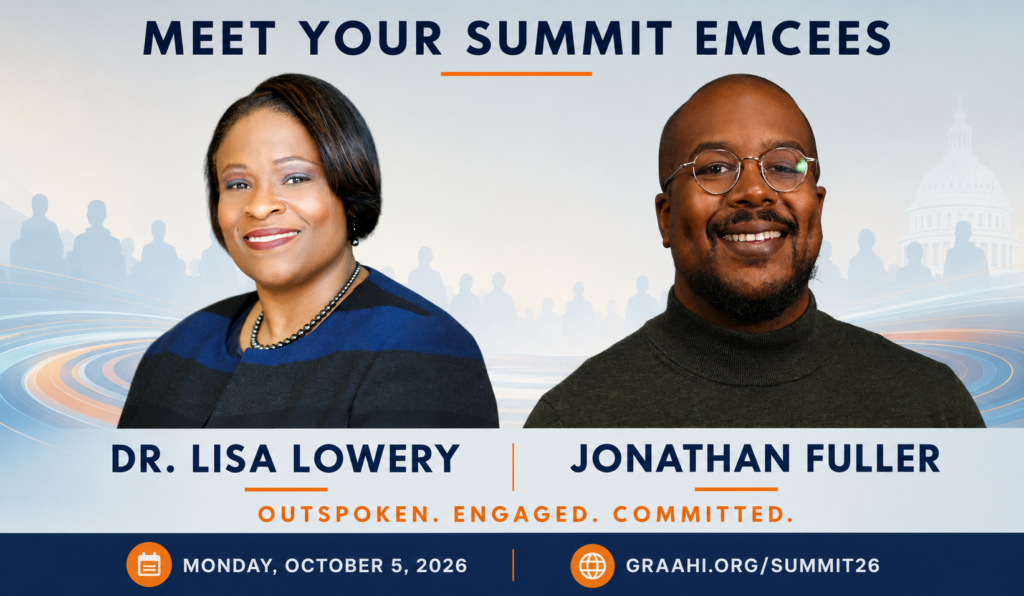 MEET YOUR SUMMIT EMCEES

DR. LISA LOWERY

JONATHAN FULLER

OUTSPOKEN. ENGAGED. COMMITTED.

MONDAY, OCTOBER 5, 2026

GRAAHI.ORG/SUMMIT26